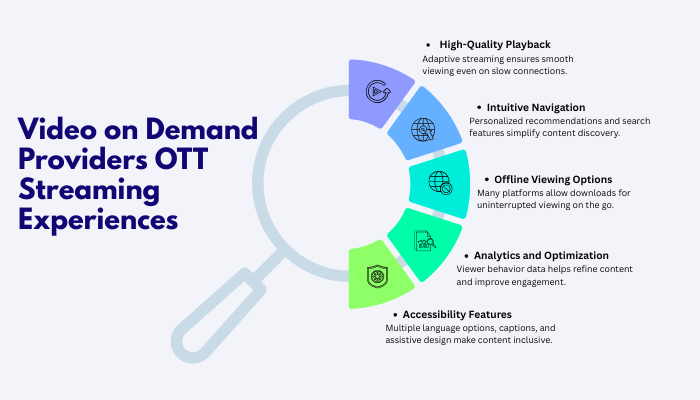 Video on Demand Providers OTT Streaming Experiences

• High-Quality Playback
Adaptive streaming ensures smooth viewing even on slow connections.

• Intuitive Navigation
Personalized recommendations and search features simplify content discovery.

• Offline Viewing Options
Many platforms allow downloads for uninterrupted viewing on the go.

• Analytics and Optimization
Viewer behavior data helps refine content and improve engagement.

• Accessibility Features
Multiple language options, captions, and assistive design make content inclusive.